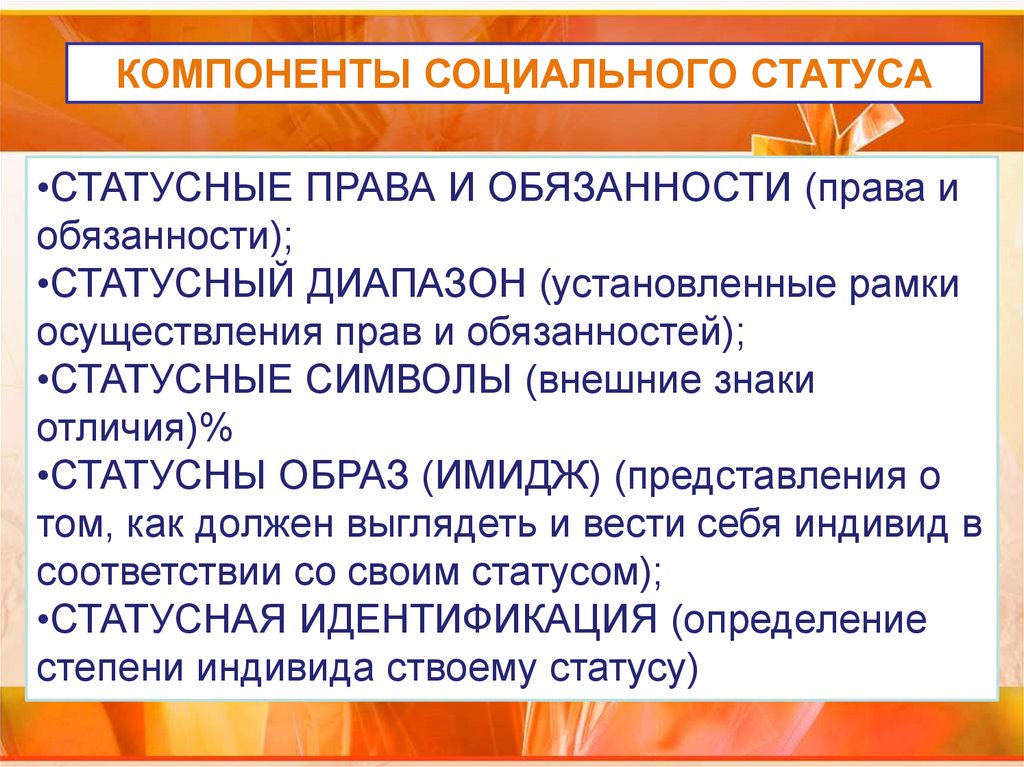 КОМПОНЕНТЫ СОЦИАЛЬНОГО СТАТУСА

•СТАТУСНЫЕ ПРАВА И ОБЯЗАННОСТИ (права и обязанности);
•СТАТУСНЫЙ ДИАПАЗОН (установленные рамки осуществления прав и обязанностей);
•СТАТУСНЫЕ СИМВОЛЫ (внешние знаки отличия)%
•СТАТУСНЫ ОБРАЗ (ИМИДЖ) (представления о том, как должен выглядеть и вести себя индивид в соответствии со своим статусом);
•СТАТУСНАЯ ИДЕНТИФИКАЦИЯ (определение степени индивида ствоему статусу)